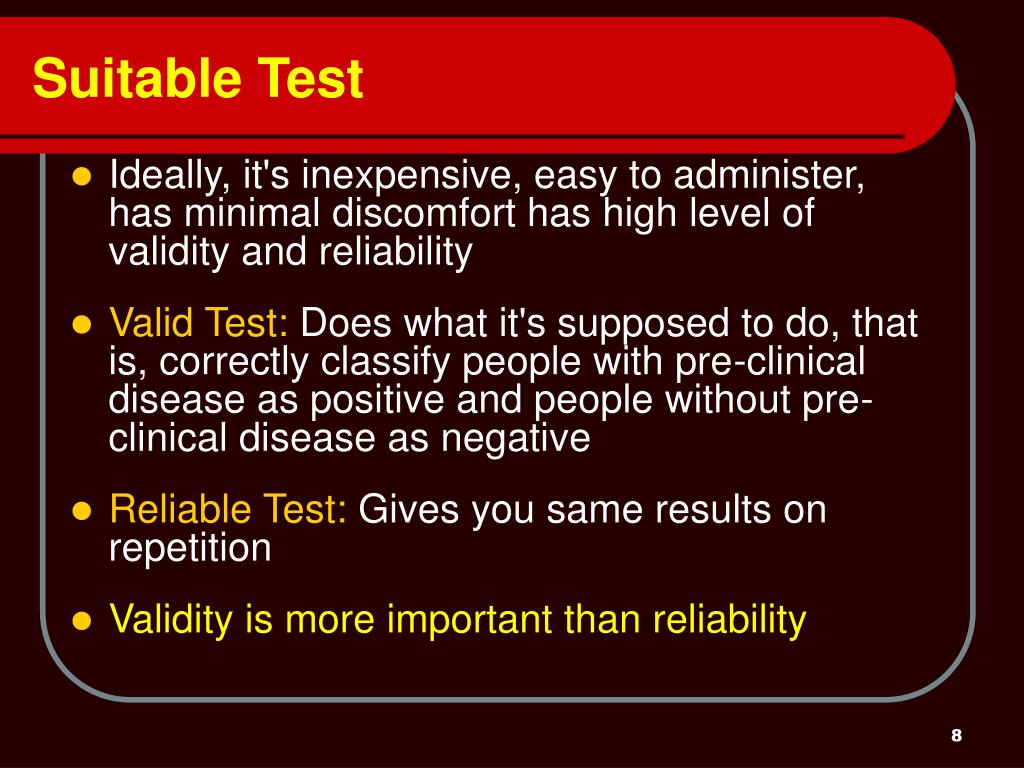 Suitable Test

- Ideally, it's inexpensive, easy to administer, has minimal discomfort has high level of validity and reliability
- Valid Test: Does what it's supposed to do, that is, correctly classify people with pre-clinical disease as positive and people without pre-clinical disease as negative
- Reliable Test: Gives you same results on repetition
- Validity is more important than reliability

8